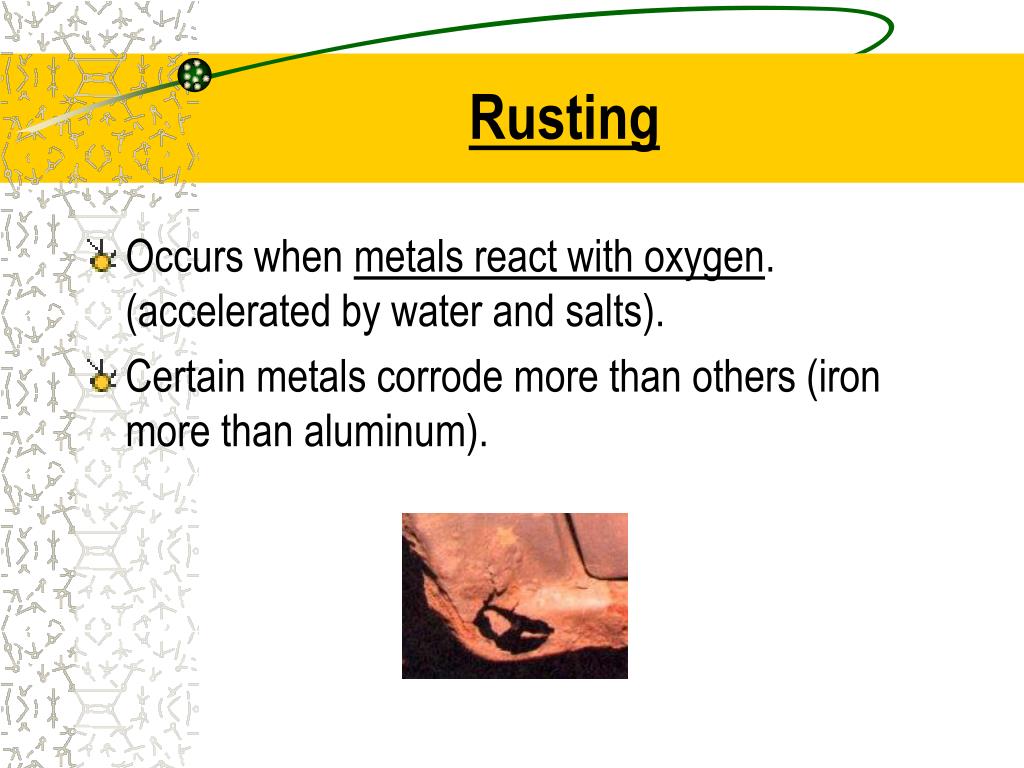 Rusting

Occurs when metals react with oxygen. (accelerated by water and salts).

Certain metals corrode more than others (iron more than aluminum).